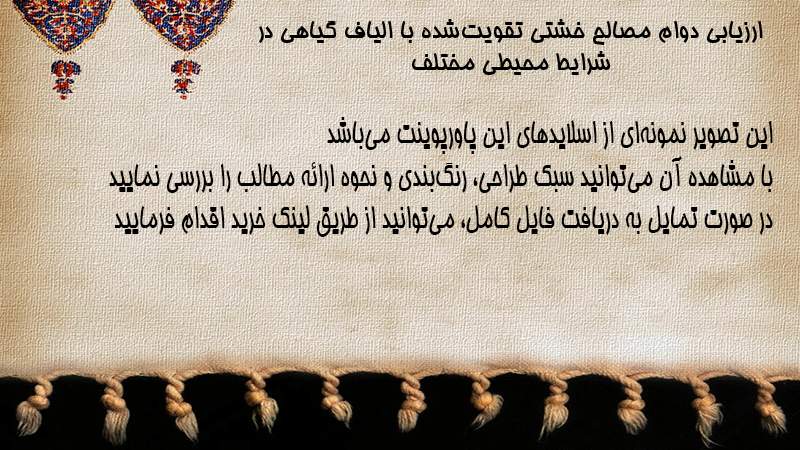 ارزیابی دوام مصالح خشتی تقویت‌شده با الیاف گیاهی در شرایط محیطی مختلف

این تصویر نمونه‌ای از اسلایدهای این پاورپوینت می‌باشد
با مشاهده آن می‌توانید سبک طراحی، رنگ‌بندی و نحوه ارائه مطالب را بررسی نمایید
در صورت تمایل به دریافت فایل کامل، می‌توانید از طریق لینک خرید اقدام فرمایید